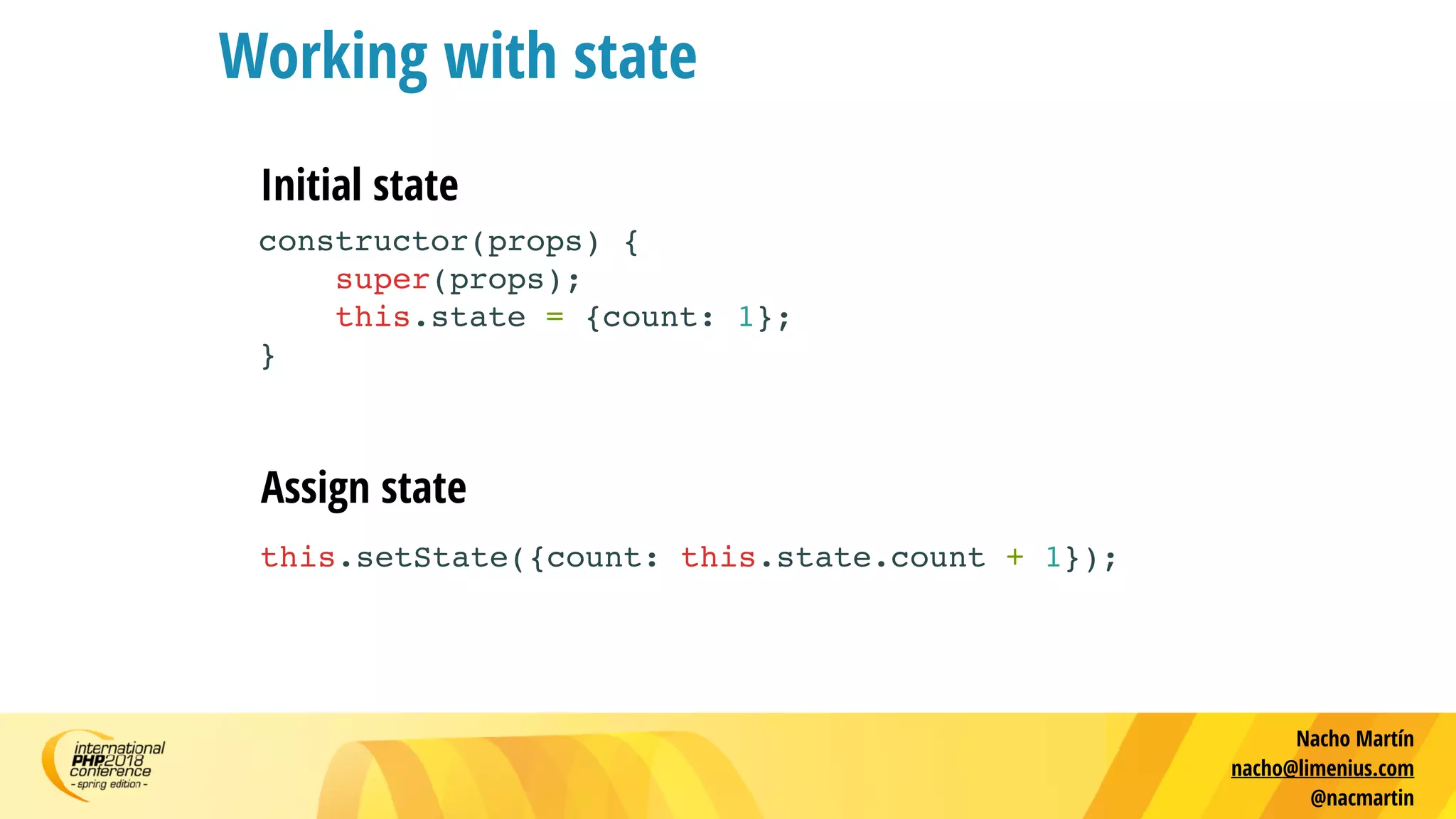 Working with state

Initial state

constructor(props) {
    super(props);
    this.state = {count: 1};
}

Assign state

this.setState({count: this.state.count + 1});

international PHP2018 conference - spring edition -

Nacho Martín
nacho@limenius.com
@nacmartin